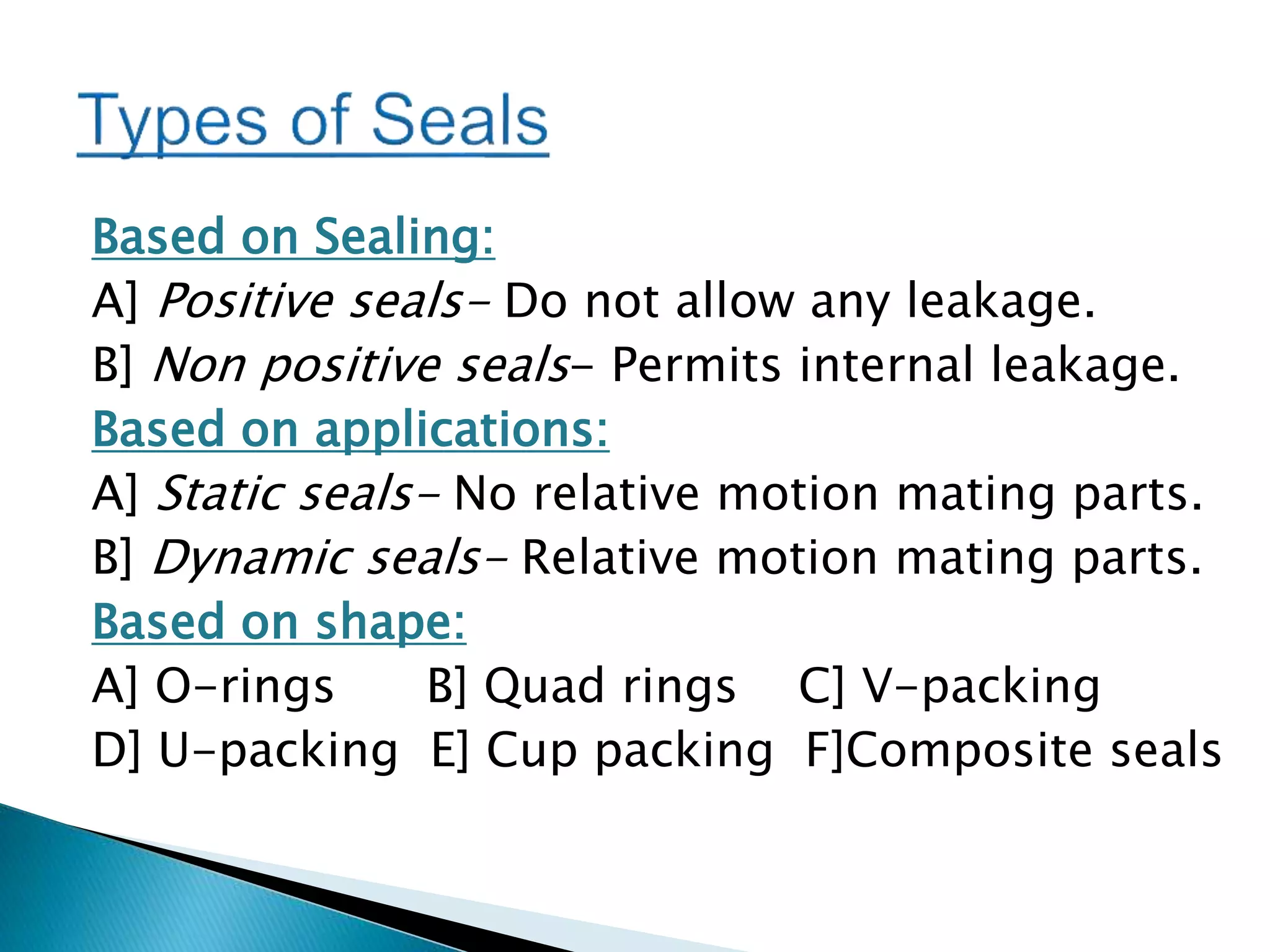 Types of Seals

Based on Sealing:

A] Positive seals- Do not allow any leakage.

B] Non positive seals- Permits internal leakage.

Based on applications:

A] Static seals- No relative motion mating parts.

B] Dynamic seals- Relative motion mating parts.

Based on shape:

A] O-rings B] Quad rings C] V-packing

D] U-packing E] Cup packing F]Composite seals